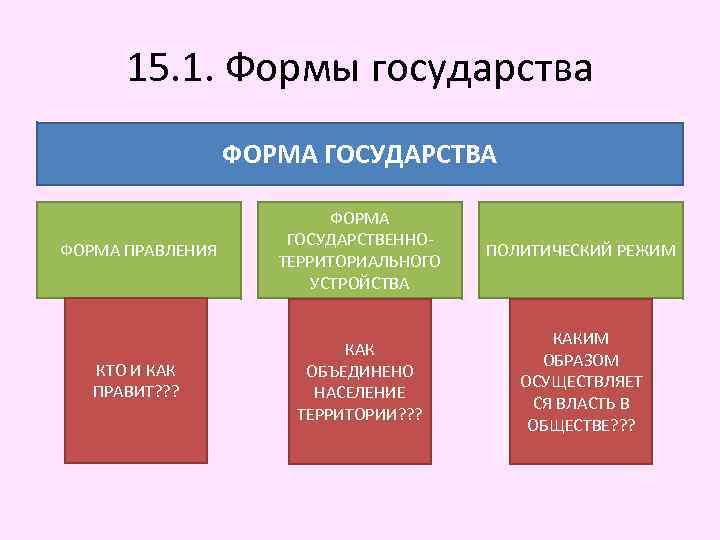 15.1. Формы государства

ФОРМА ГОСУДАРСТВА

ФОРМА ПРАВЛЕНИЯ

ФОРМА ГОСУДАРСТВЕННО-ТЕРРИТОРИАЛЬНОГО УСТРОЙСТВА

ПОЛИТИЧЕСКИЙ РЕЖИМ

КТО И КАК ПРАВИТ???

КАК ОБЪЕДИНЕНО НАСЕЛЕНИЕ ТЕРРИТОРИИ???

КАКИМ ОБРАЗОМ ОСУЩЕСТВЛЯЕТ СЯ ВЛАСТЬ В ОБЩЕСТВЕ???